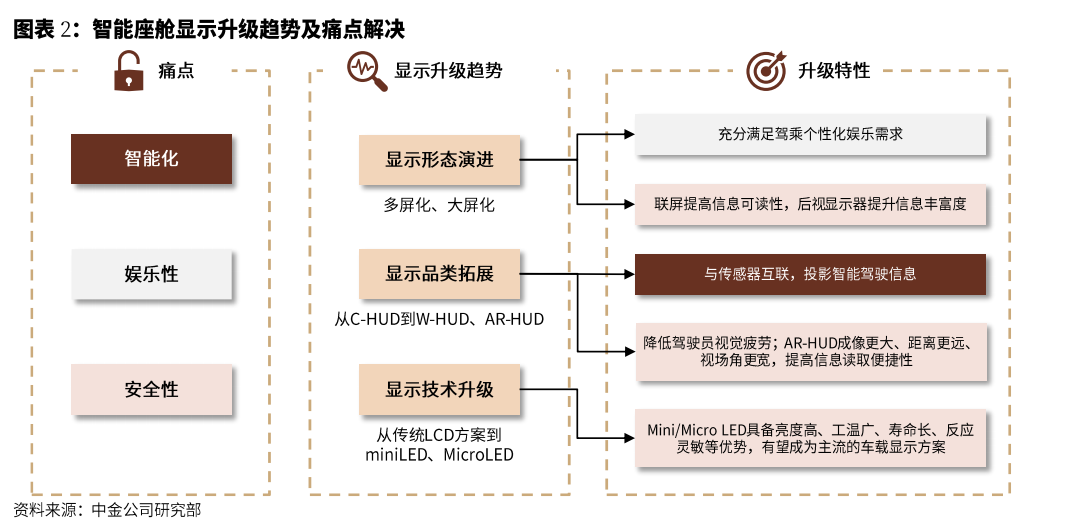 图表 2：智能座舱显示升级趋势及痛点解决

痛点

智能化

娱乐性

安全性

显示升级趋势

显示形态演进

多屏化、大屏化

显示品类拓展

从C-HUD到W-HUD、AR-HUD

显示技术升级

从传统LCD方案到miniLED、MicroLED

升级特性

充分满足驾乘个性化娱乐需求

联屏提高信息可读性，后视显示器提升信息丰富度

与传感器互联，投影智能驾驶信息

降低驾驶员视觉疲劳；AR-HUD成像更大、距离更远、视场角更宽，提高信息读取便捷性

Mini/Micro LED具备亮度高、工温广、寿命长、反应灵敏等优势，有望成为主流的车载显示方案

资料来源：中金公司研究部